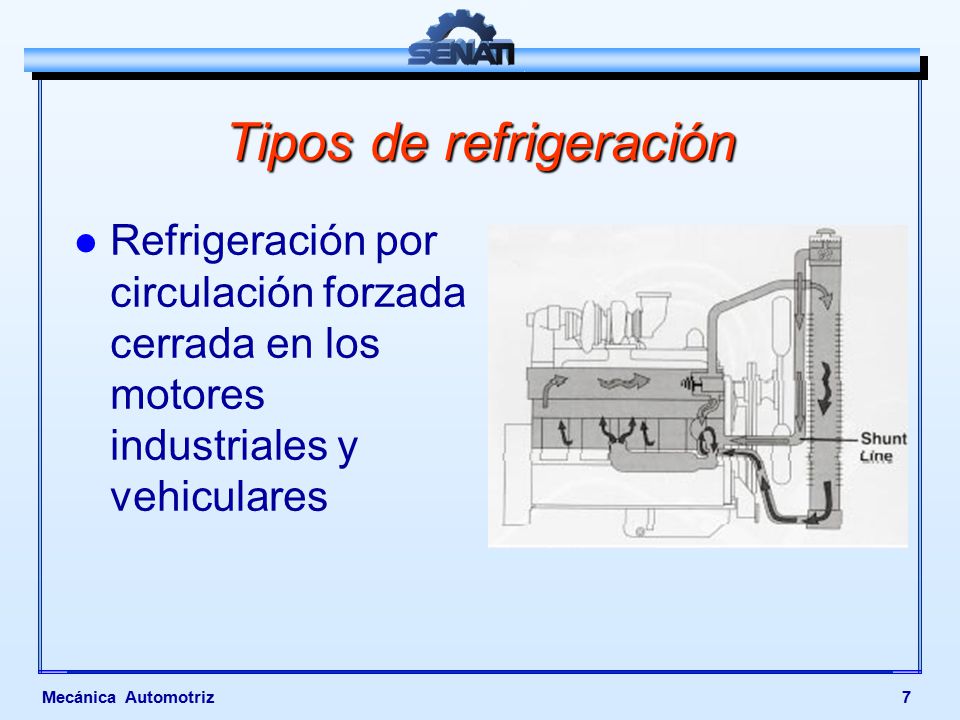 SENATI

Tipos de refrigeración

● Refrigeración por circulación forzada cerrada en los motores industriales y vehiculares

Shunt Line

Mecánica Automotriz

7